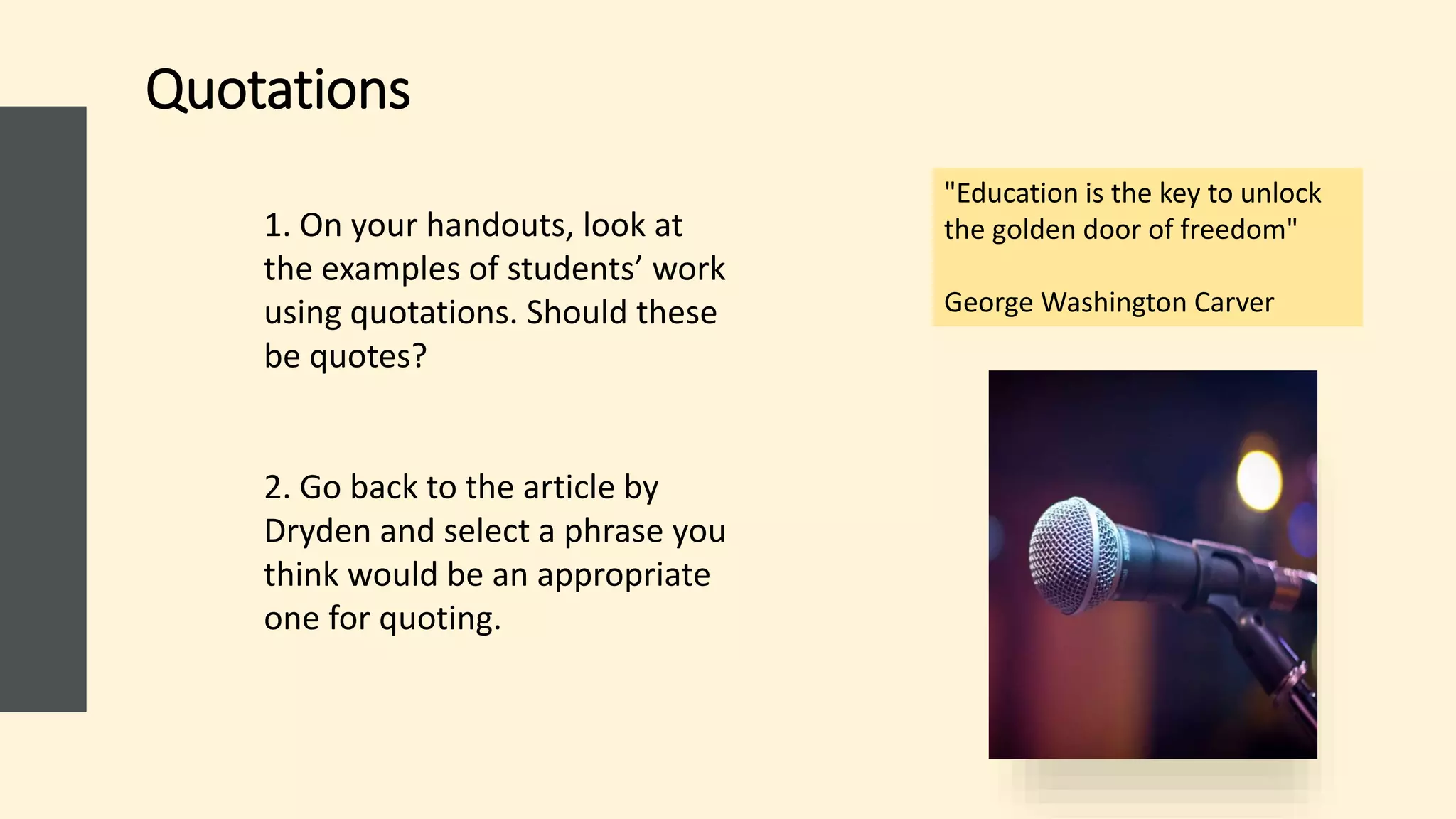 Quotations

1. On your handouts, look at the examples of students’ work using quotations. Should these be quotes?

2. Go back to the article by Dryden and select a phrase you think would be an appropriate one for quoting.

"Education is the key to unlock the golden door of freedom"

George Washington Carver